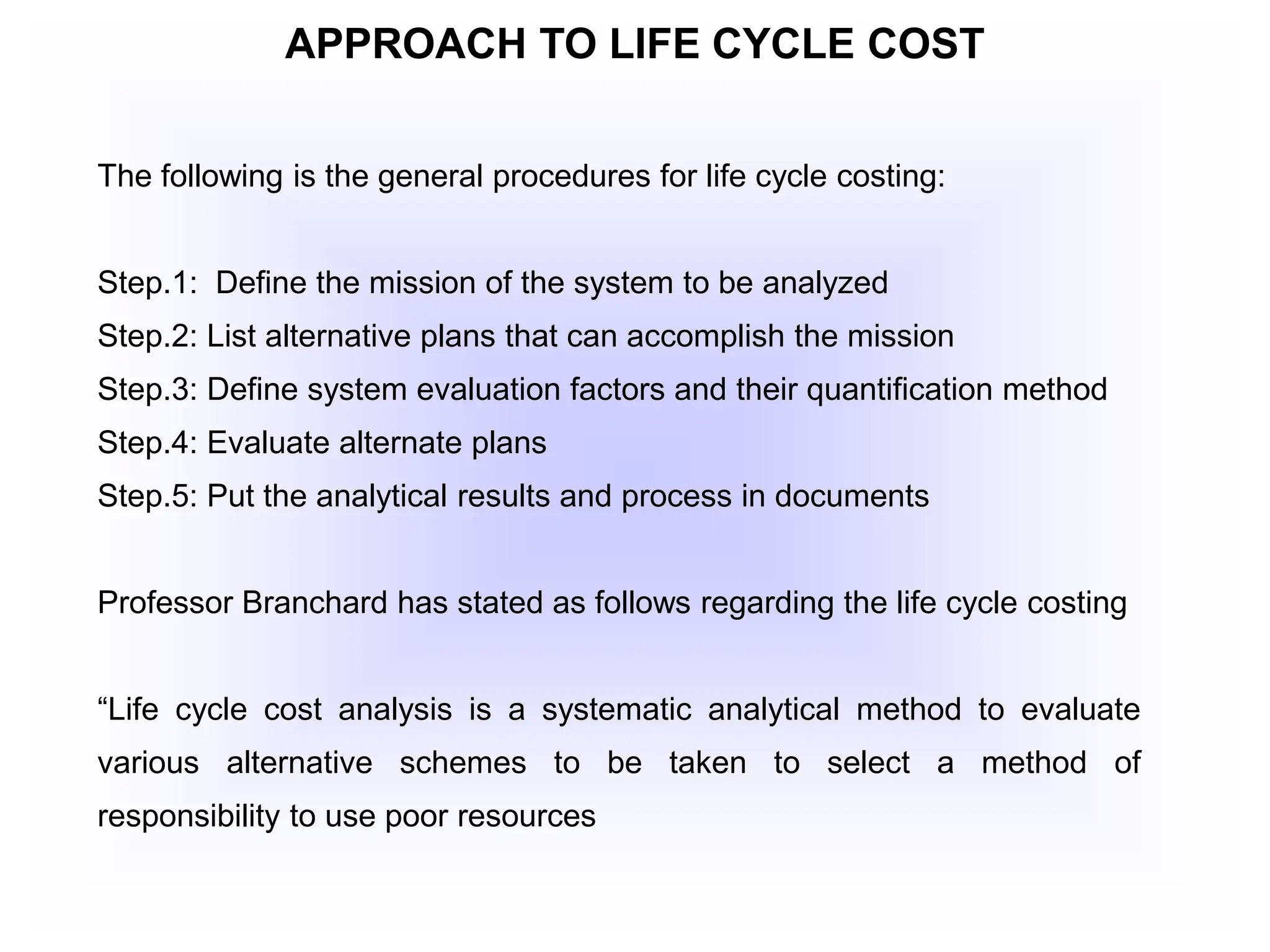 APPROACH TO LIFE CYCLE COST

The following is the general procedures for life cycle costing:

Step.1: Define the mission of the system to be analyzed
Step.2: List alternative plans that can accomplish the mission
Step.3: Define system evaluation factors and their quantification method
Step.4: Evaluate alternate plans
Step.5: Put the analytical results and process in documents

Professor Branchard has stated as follows regarding the life cycle costing

“Life cycle cost analysis is a systematic analytical method to evaluate various alternative schemes to be taken to select a method of responsibility to use poor resources